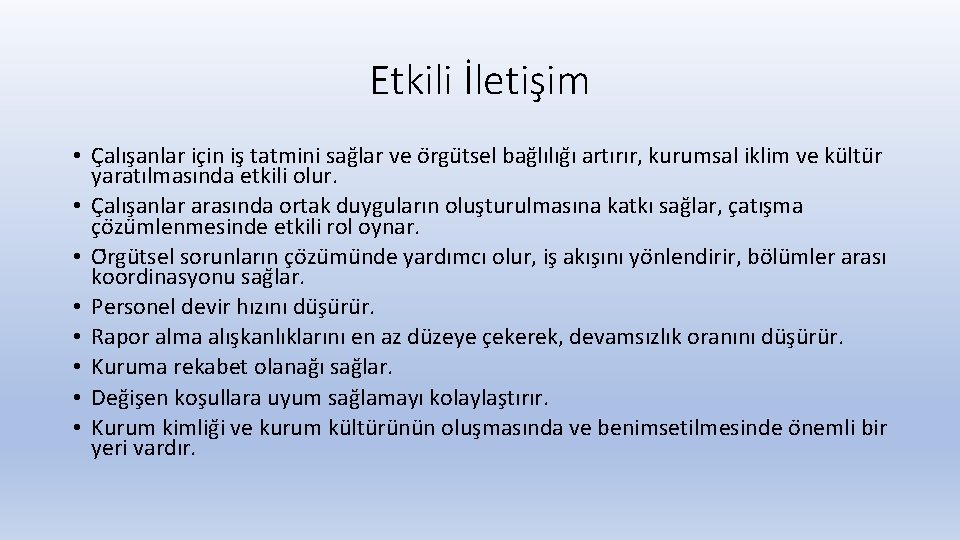 Etkili İletişim

• Çalışanlar için iş tatmini sağlar ve örgütsel bağlılığı artırır, kurumsal iklim ve kültür yaratılmasında etkili olur.
• Çalışanlar arasında ortak duyguların oluşturulmasına katkı sağlar, çatışma çözümlenmesinde etkili rol oynar.
• Örgütsel sorunların çözümünde yardımcı olur, iş akışını yönlendirir, bölümler arası koordinasyonu sağlar.
• Personel devir hızını düşürür.
• Rapor alma alışkanlıklarını en az düzeye çekerek, devamsızlık oranını düşürür.
• Kuruma rekabet olanağı sağlar.
• Değişen koşullara uyum sağlamayı kolaylaştırır.
• Kurum kimliği ve kurum kültürünün oluşmasında ve benimsetilmesinde önemli bir yeri vardır.